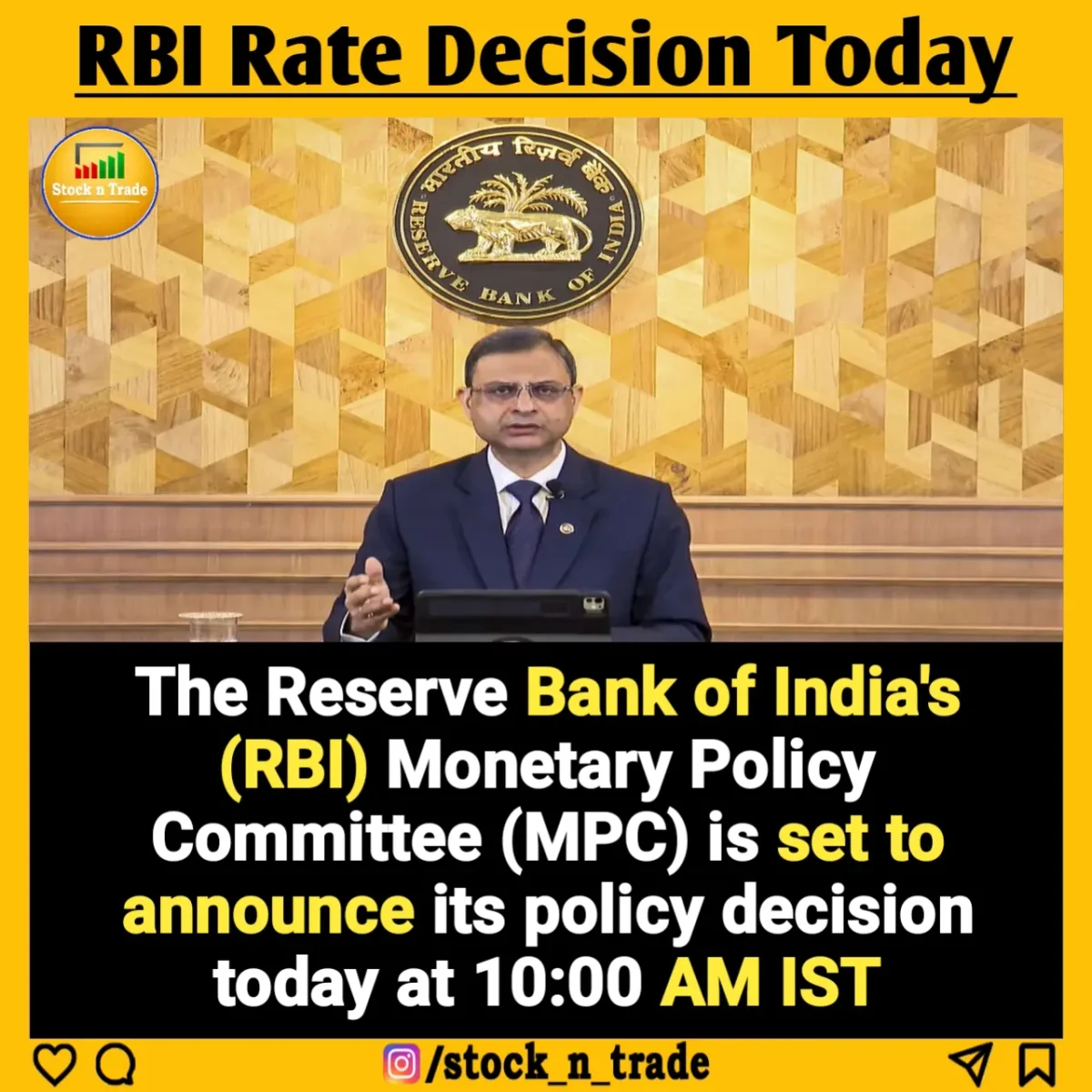 RBI Rate Decision Today

Stock n Trade

भारतीय रिज़र्व बैंक
RESERVE BANK OF INDIA

The Reserve Bank of India's (RBI) Monetary Policy Committee (MPC) is set to announce its policy decision today at 10:00 AM IST

/stock_n_trade